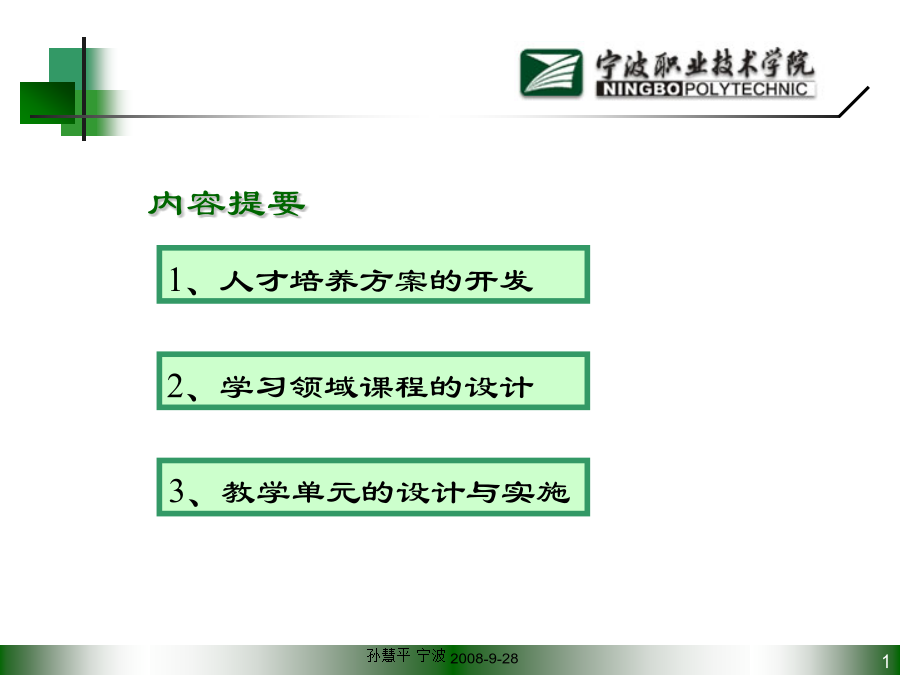 宁波职业技术学院
NINGBO POLYTECHNIC

内容提要

1、人才培养方案的开发

2、学习领域课程的设计

3、教学单元的设计与实施

孙慧平 宁波 2008-9-28

1